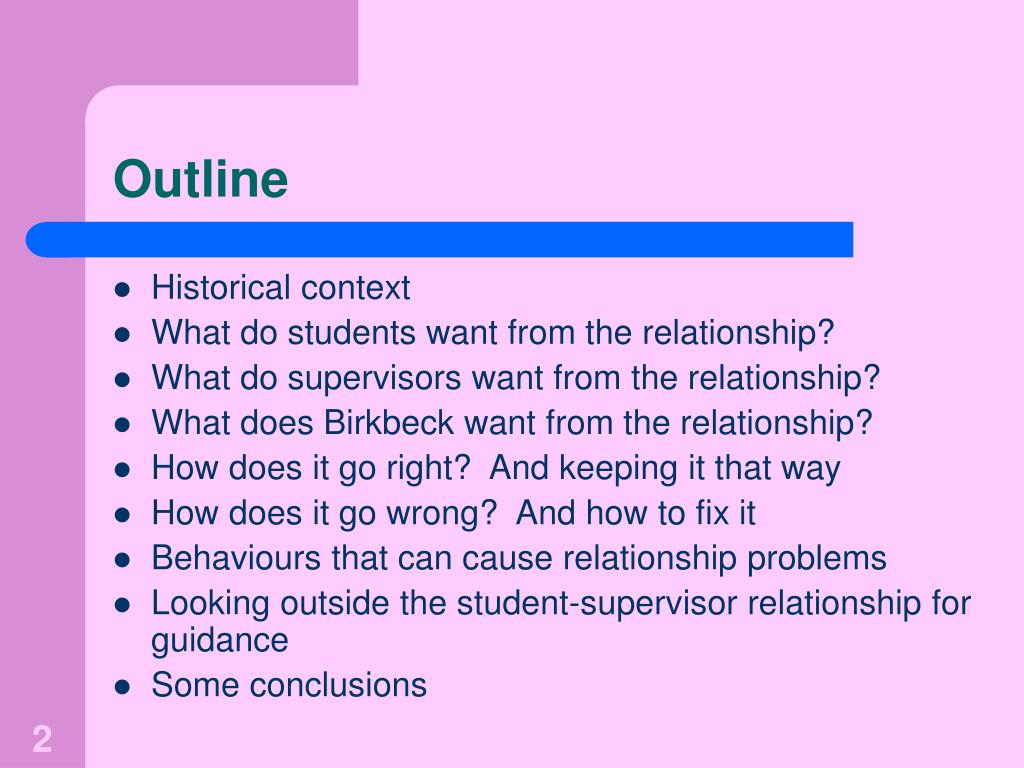 Outline

- Historical context
- What do students want from the relationship?
- What do supervisors want from the relationship?
- What does Birkbeck want from the relationship?
- How does it go right?  And keeping it that way
- How does it go wrong?  And how to fix it
- Behaviours that can cause relationship problems
- Looking outside the student-supervisor relationship for guidance
- Some conclusions

2